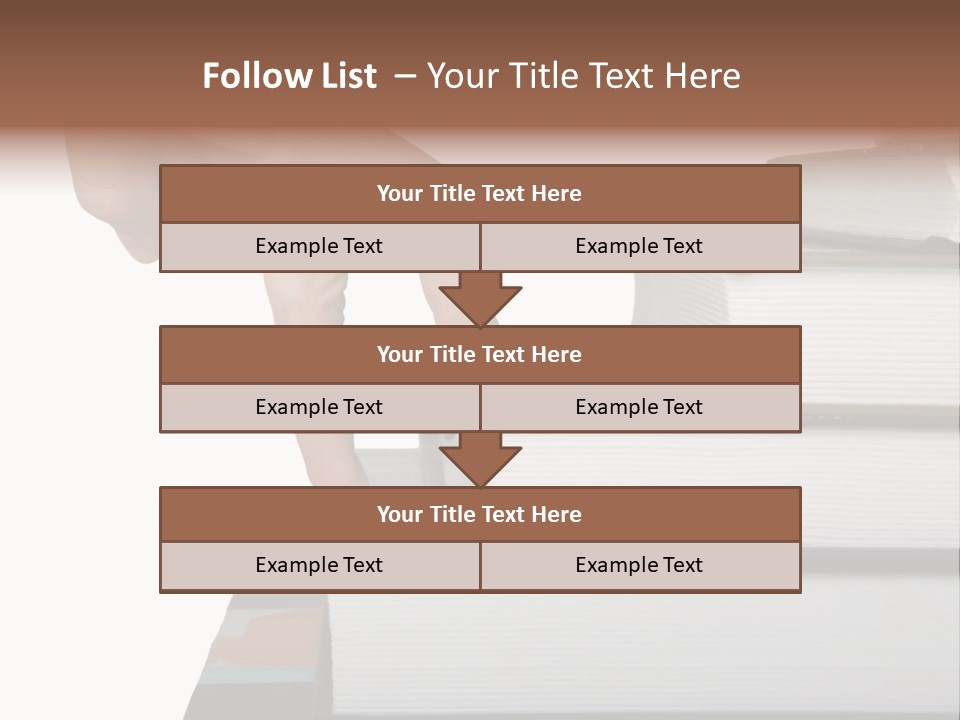 Follow List – Your Title Text Here

Your Title Text Here

Example Text

Example Text

Your Title Text Here

Example Text

Example Text

Your Title Text Here

Example Text

Example Text